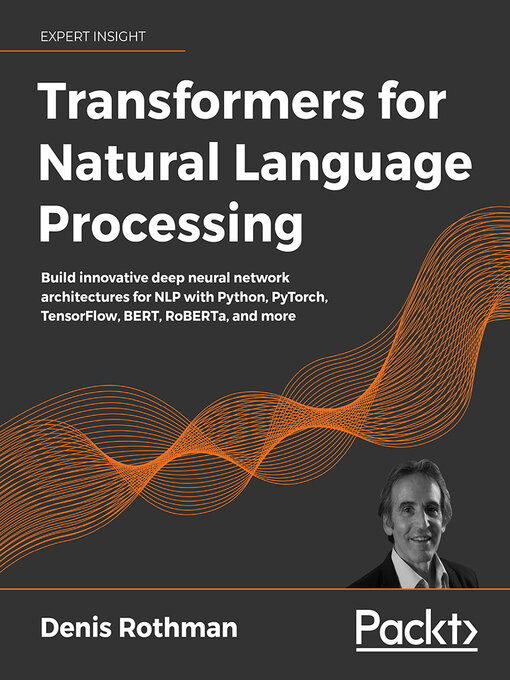 EXPERT INSIGHT

Transformers for Natural Language Processing

Build innovative deep neural network architectures for NLP with Python, PyTorch, TensorFlow, BERT, RoBERTa, and more

Denis Rothman

Packt>